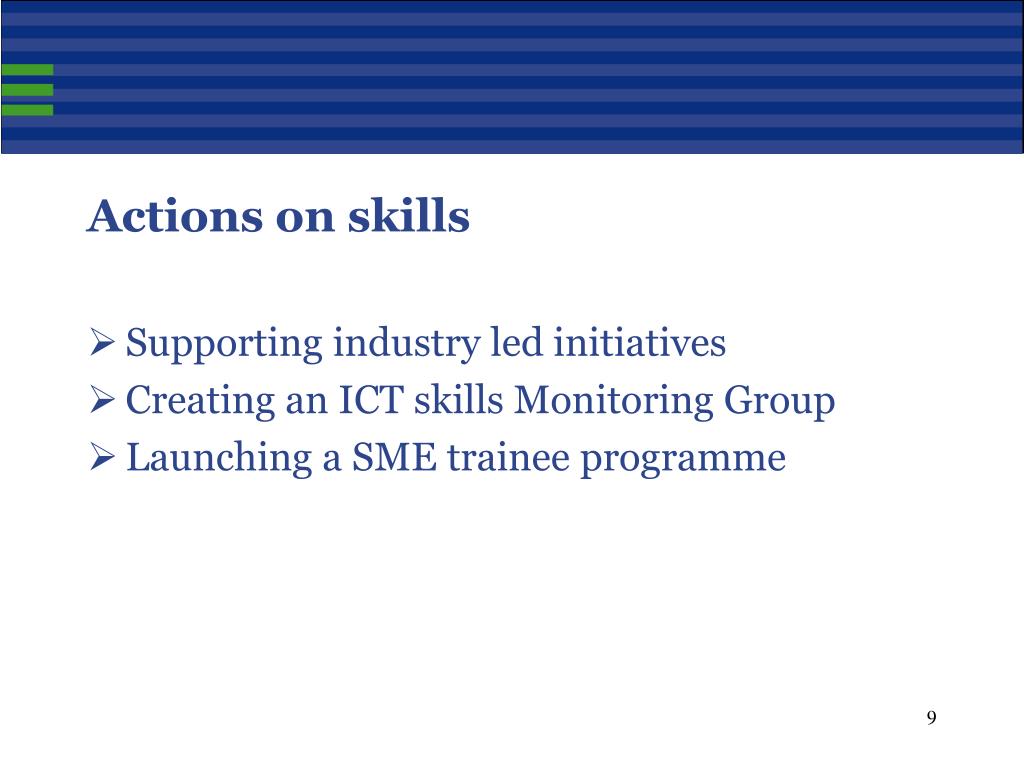 Actions on skills

➢ Supporting industry led initiatives
➢ Creating an ICT skills Monitoring Group
➢ Launching a SME trainee programme

9